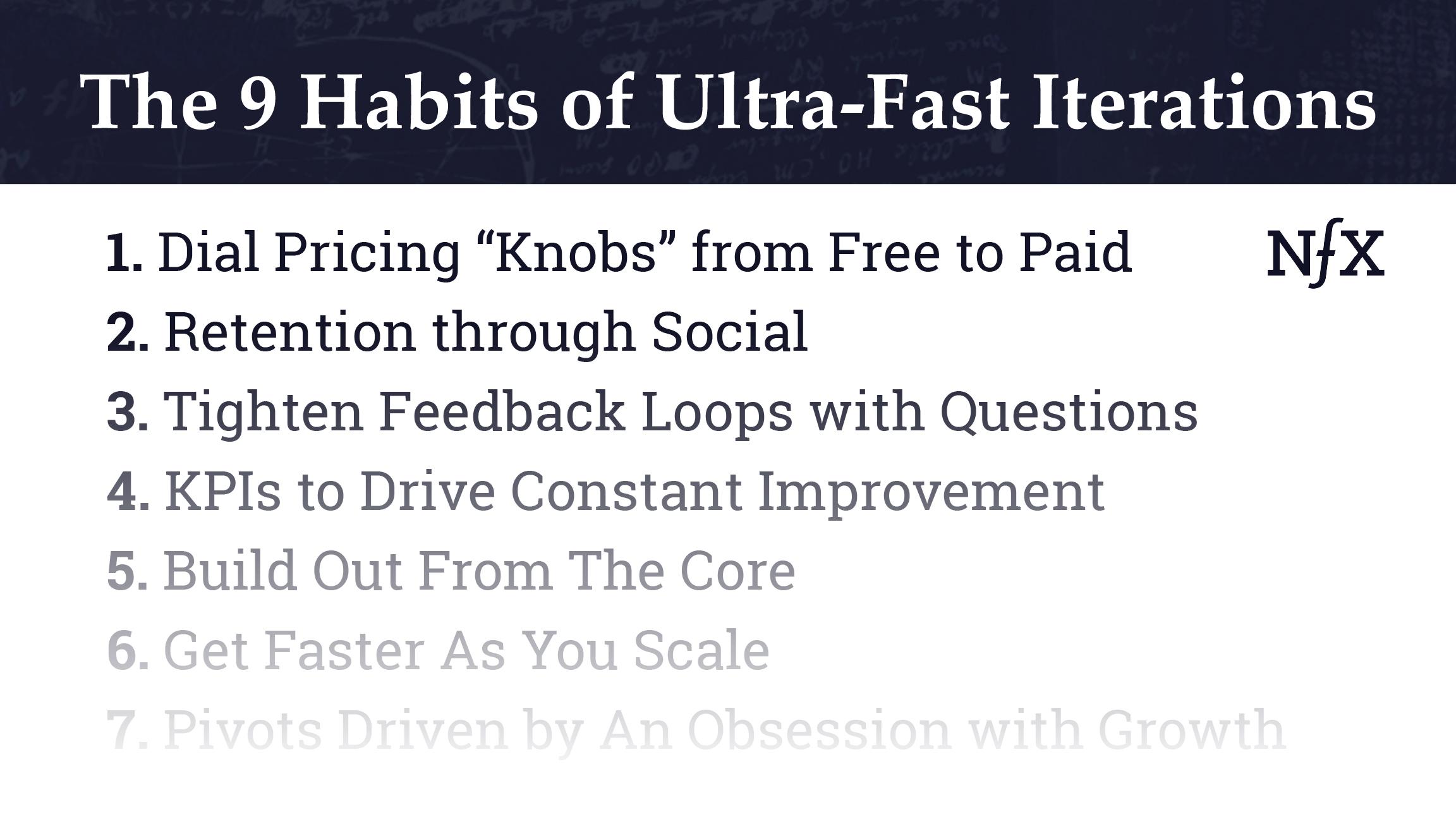 The 9 Habits of Ultra-Fast Iterations

NfX

1. Dial Pricing “Knobs” from Free to Paid
2. Retention through Social
3. Tighten Feedback Loops with Questions
4. KPIs to Drive Constant Improvement
5. Build Out From The Core
6. Get Faster As You Scale
7. Pivots Driven by An Obsession with Growth